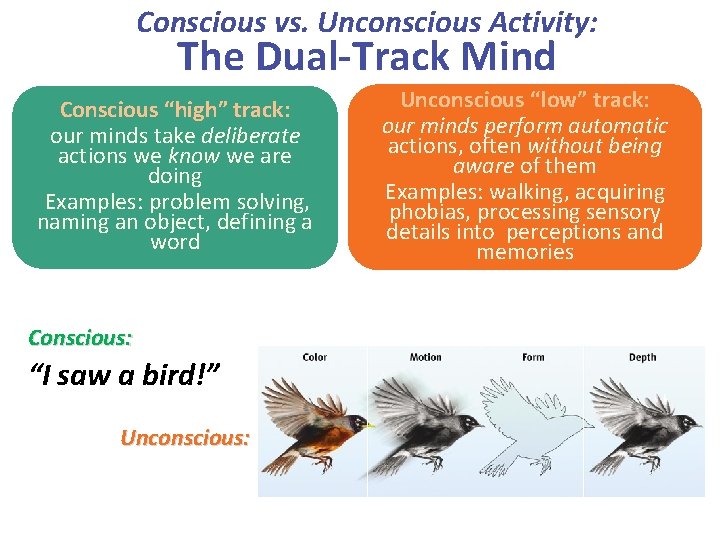 Conscious vs. Unconscious Activity:
The Dual-Track Mind

Conscious “high” track:
our minds take deliberate actions we know we are doing
Examples: problem solving, naming an object, defining a word

Unconscious “low” track:
our minds perform automatic actions, often without being aware of them
Examples: walking, acquiring phobias, processing sensory details into perceptions and memories

Conscious:
“I saw a bird!”

Unconscious:

Color

Motion

Form

Depth